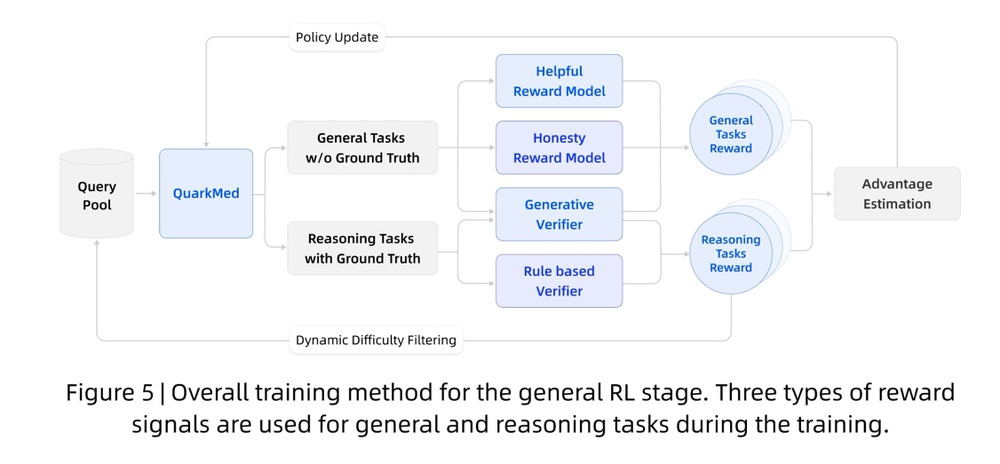 Policy Update

Query Pool

QuarkMed

General Tasks w/o Ground Truth

Reasoning Tasks with Ground Truth

Helpful Reward Model

Honesty Reward Model

Generative Verifier

Rule based Verifier

General Tasks Reward

Reasoning Tasks Reward

Advantage Estimation

Dynamic Difficulty Filtering

Figure 5 | Overall training method for the general RL stage. Three types of reward signals are used for general and reasoning tasks during the training.